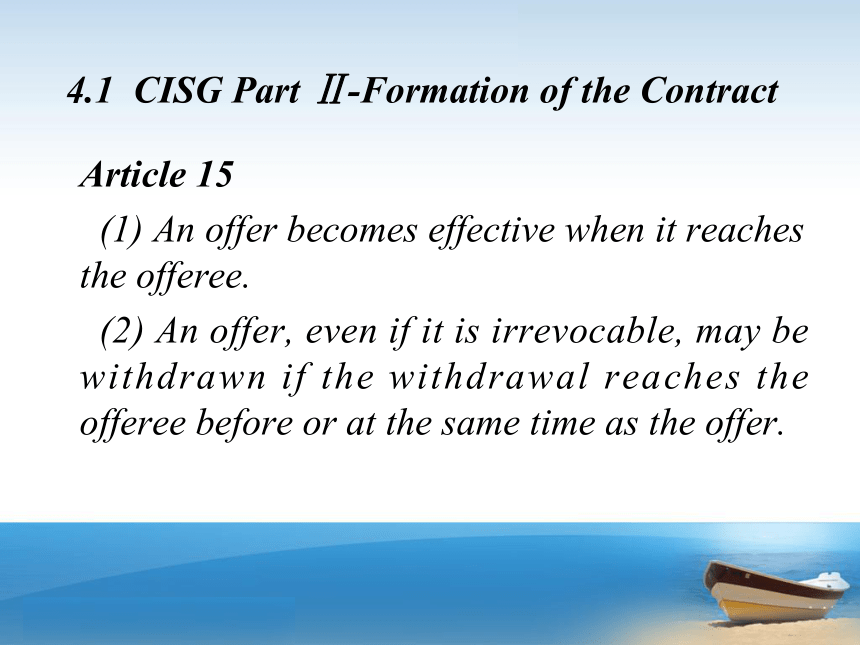 4.1 CISG Part Ⅱ-Formation of the Contract

Article 15

(1) An offer becomes effective when it reaches the offeree.

(2) An offer, even if it is irrevocable, may be withdrawn if the withdrawal reaches the offeree before or at the same time as the offer.